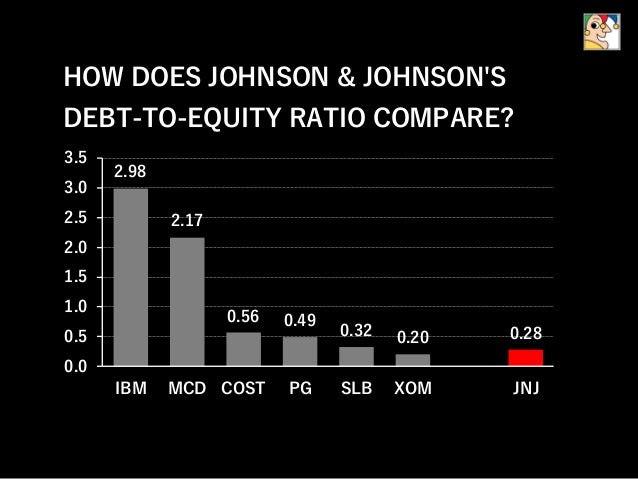 HOW DOES JOHNSON & JOHNSON'S DEBT-TO-EQUITY RATIO COMPARE?

3.5
3.0
2.5
2.0
1.5
1.0
0.5
0.0

2.98
2.17
0.56
0.49
0.32
0.20
0.28

IBM
MCD
COST
PG
SLB
XOM
JNJ